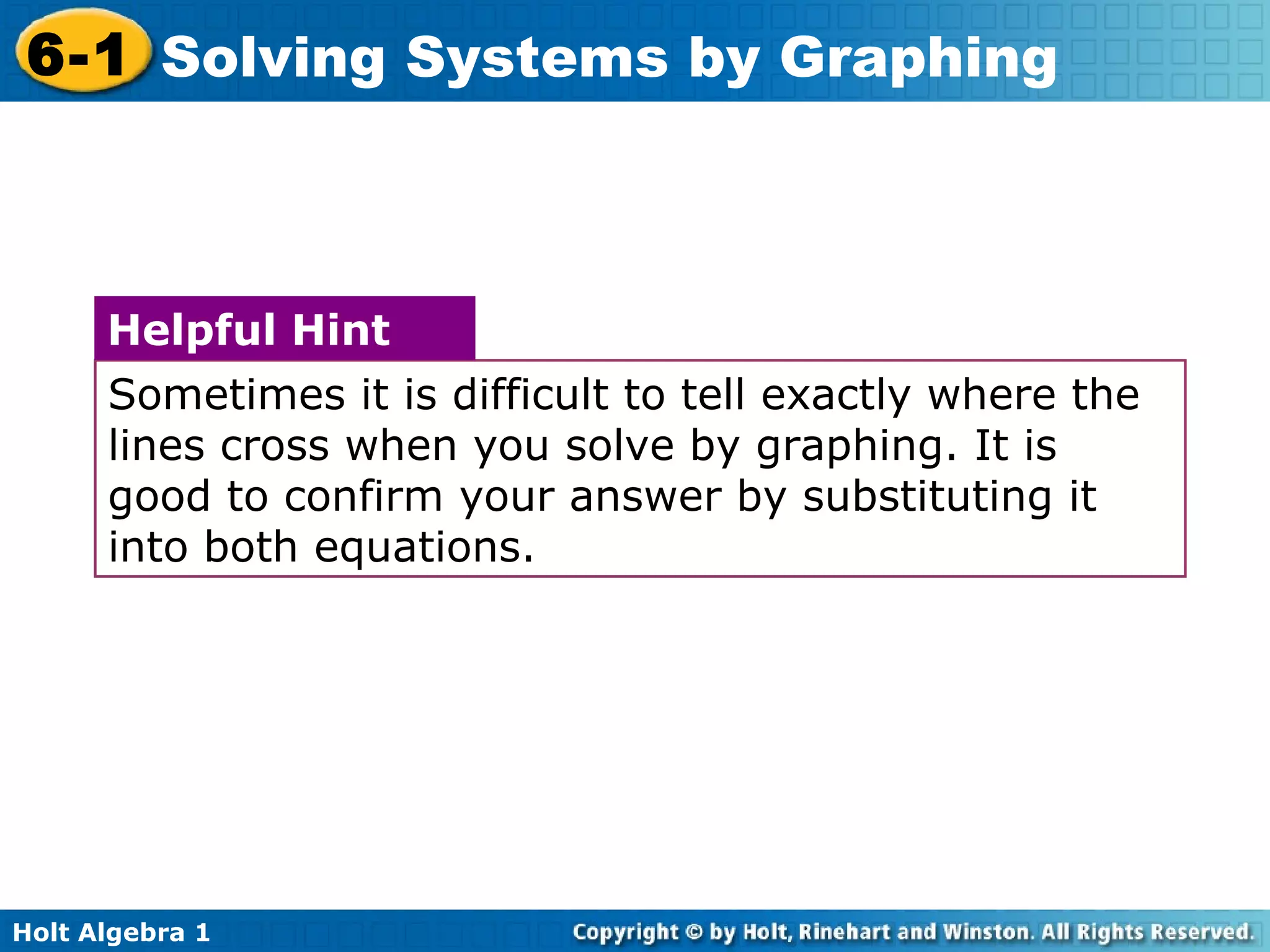 6-1 Solving Systems by Graphing

Helpful Hint

Sometimes it is difficult to tell exactly where the lines cross when you solve by graphing. It is good to confirm your answer by substituting it into both equations.

Holt Algebra 1

Copyright © by Holt, Rinehart and Winston. All Rights Reserved.